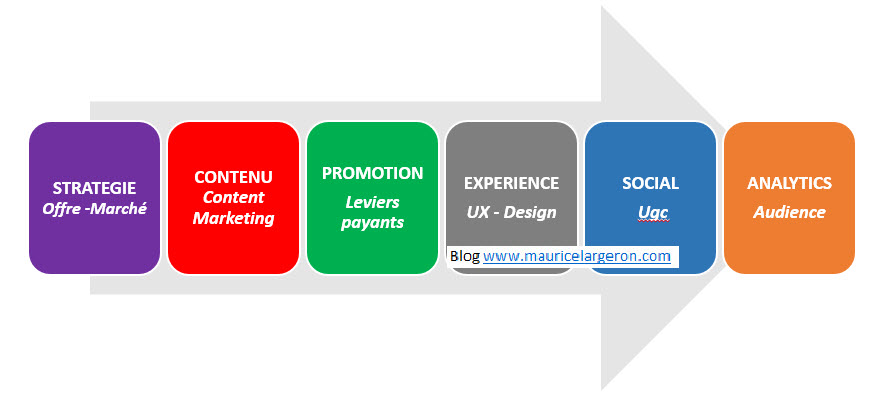 STRATEGIE
Offre -Marché

CONTENU
Content Marketing

PROMOTION
Leviers payants

EXPERIENCE
UX - Design

SOCIAL
Ugc

ANALYTICS
Audience

Blog www.mauricelargeron.com